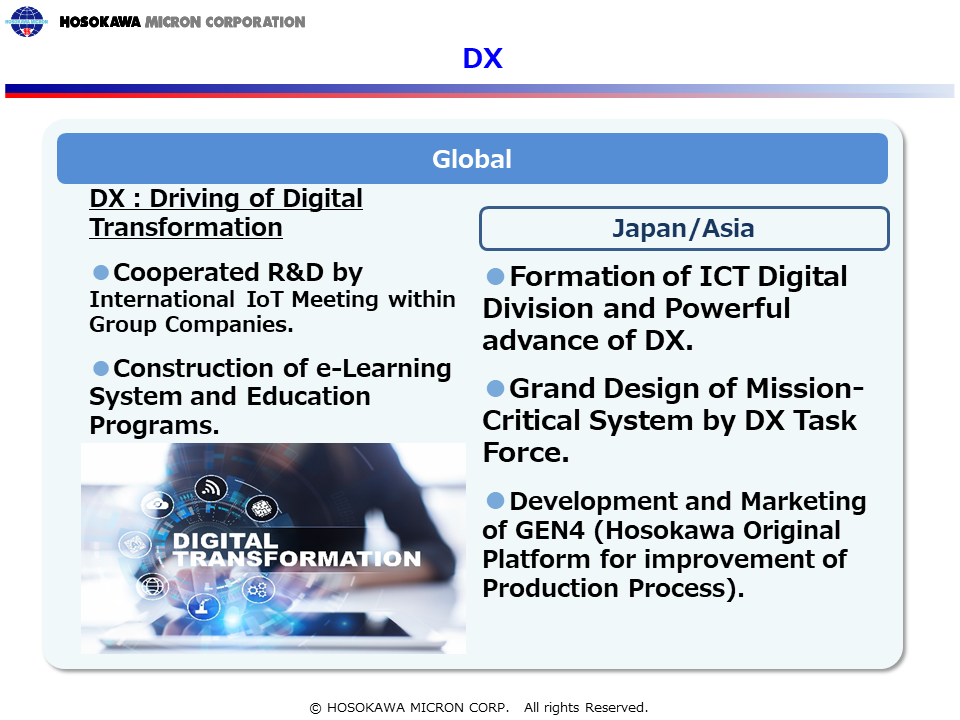 HOSOKAWA MICRON CORPORATION

DX

Global

DX : Driving of Digital Transformation

●Cooperated R&D by International IoT Meeting within Group Companies.

●Construction of e-Learning System and Education Programs.

DIGITAL TRANSFORMATION

Japan/Asia

●Formation of ICT Digital Division and Powerful advance of DX.

●Grand Design of Mission-Critical System by DX Task Force.

●Development and Marketing of GEN4 (Hosokawa Original Platform for improvement of Production Process).

© HOSOKAWA MICRON CORP. All rights Reserved.